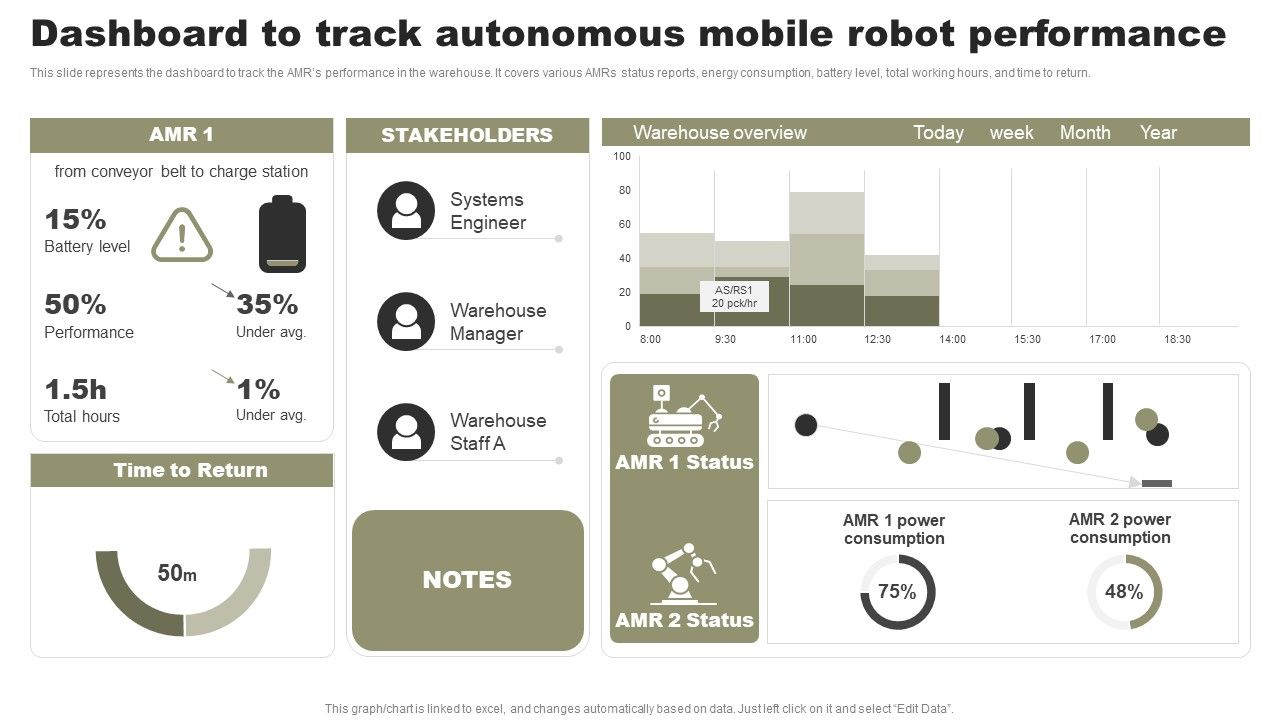 Dashboard to track autonomous mobile robot performance

This slide represents the dashboard to track the AMR's performance in the warehouse. It covers various AMRs status reports, energy consumption, battery level, total working hours, and time to return.

AMR 1

from conveyor belt to charge station

15%
Battery level

50%
Performance

35%
Under avg.

1.5h
Total hours

1%
Under avg.

Time to Return

50m

STAKEHOLDERS

Systems Engineer

Warehouse Manager

Warehouse Staff A

NOTES

Warehouse overview Today week Month Year

100
80
60
40
20
0

AS/RS1
20 pck/hr

8:00 9:30 11:00 12:30 14:00 15:30 17:00 18:30

AMR 1 Status

AMR 2 Status

AMR 1 power consumption

75%

AMR 2 power consumption

48%

This graph/chart is linked to excel, and changes automatically based on data. Just left click on it and select "Edit Data".